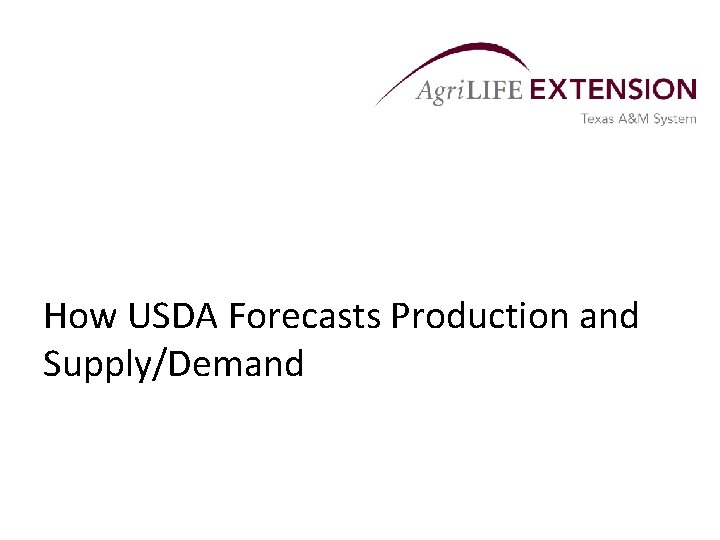 AgriLIFE EXTENSION
Texas A&M System

How USDA Forecasts Production and Supply/Demand